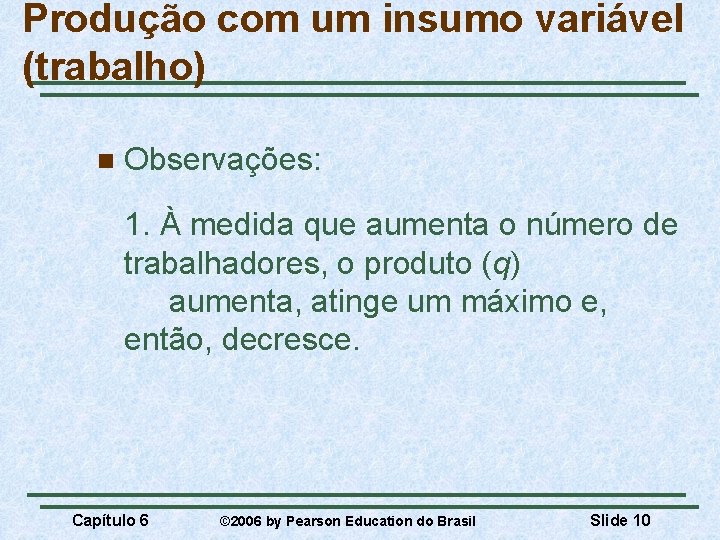 Produção com um insumo variável (trabalho)

Observações:

1. À medida que aumenta o número de trabalhadores, o produto ($q$) aumenta, atinge um máximo e, então, decresce.

Capítulo 6 ©2006 by Pearson Education do Brasil Slide 10